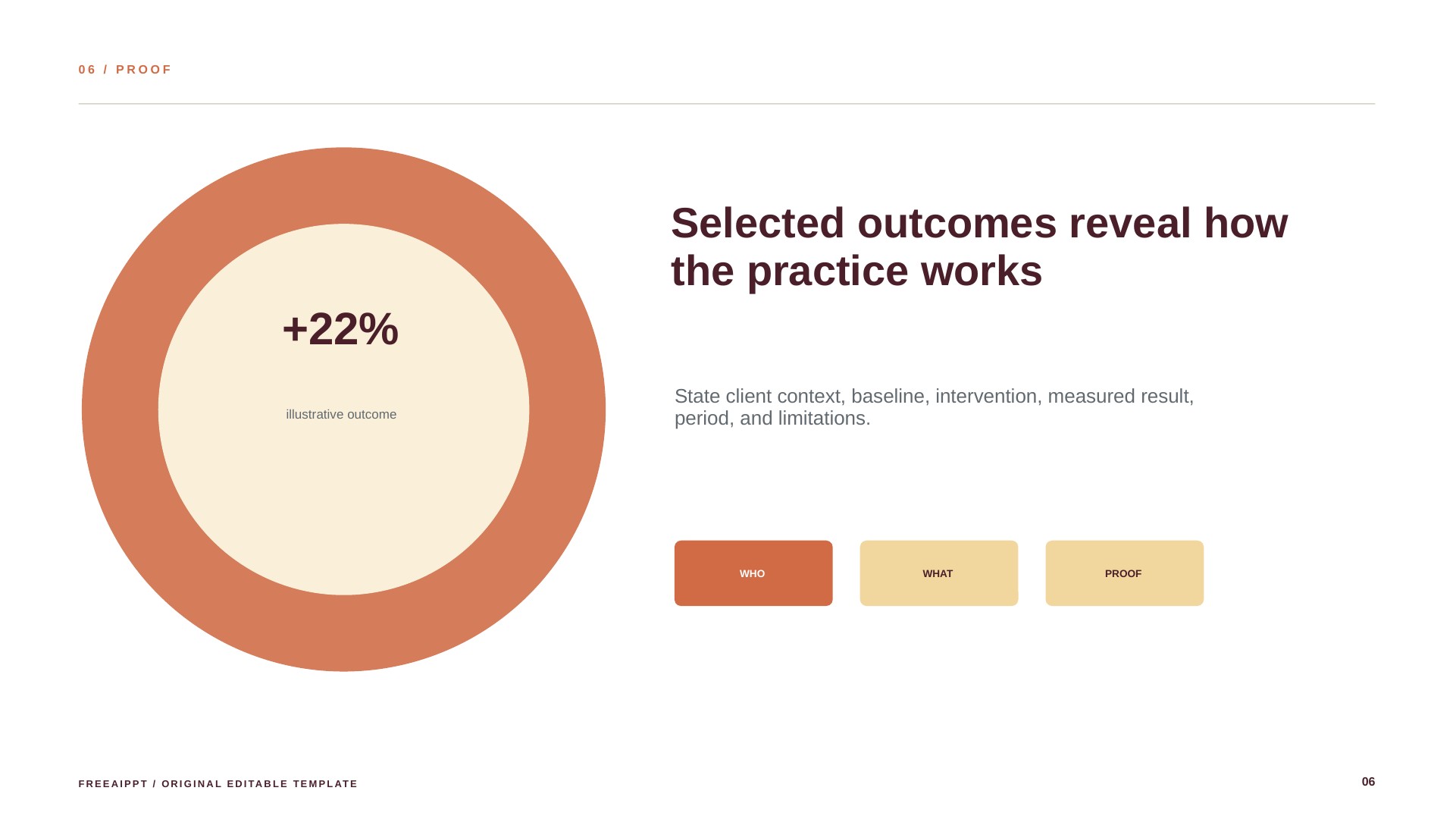 06 / PROOF

+22%

illustrative outcome

Selected outcomes reveal how the practice works

State client context, baseline, intervention, measured result, period, and limitations.

WHO

WHAT

PROOF

FREEAIPPT / ORIGINAL EDITABLE TEMPLATE

06